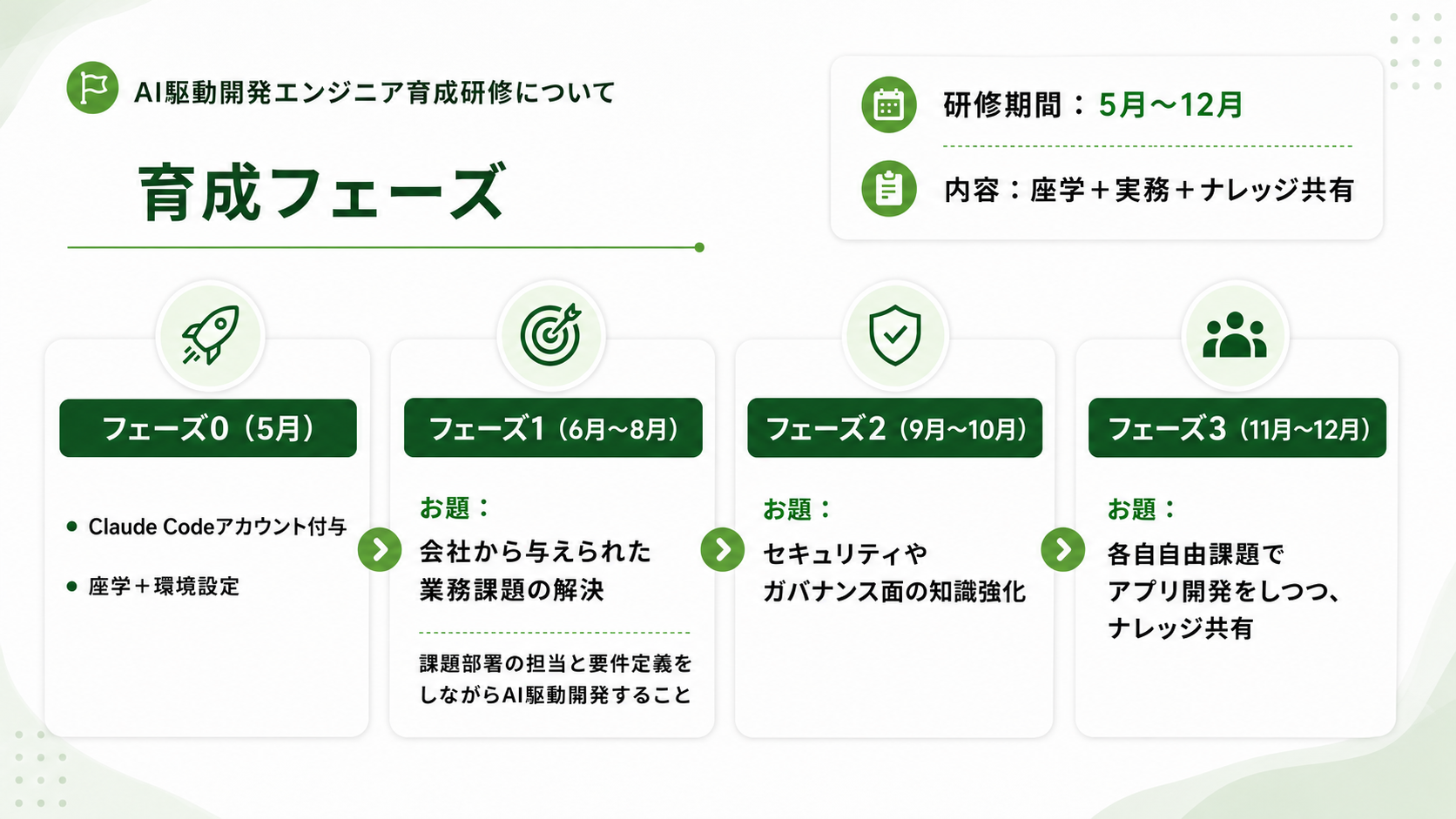 AI駆動開発エンジニア育成研修について

育成フェーズ

研修期間：5月〜12月

内容：座学＋実務＋ナレッジ共有

フェーズ0（5月）

• Claude Codeアカウント付与

• 座学＋環境設定

フェーズ1（6月〜8月）

お題：

会社から与えられた業務課題の解決

課題部署の担当と要件定義をしながらAI駆動開発すること

フェーズ2（9月〜10月）

お題：

セキュリティやガバナンス面の知識強化

フェーズ3（11月〜12月）

お題：

各自自由課題でアプリ開発をしつつ、ナレッジ共有